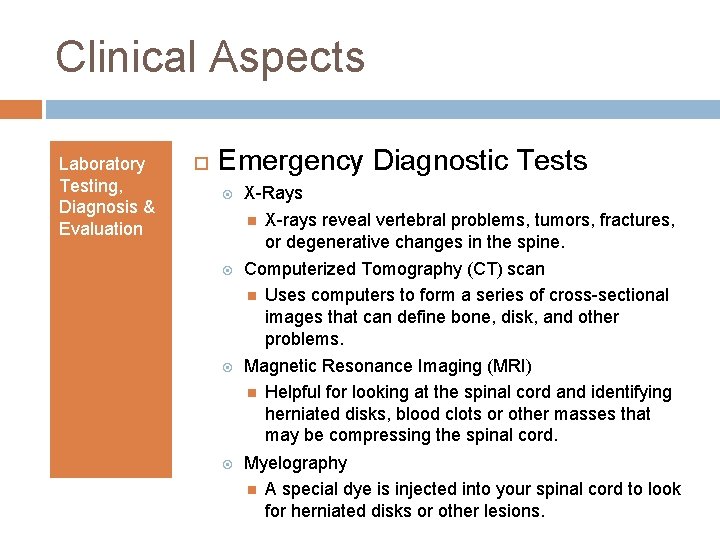 Clinical Aspects

Laboratory Testing, Diagnosis & Evaluation

Emergency Diagnostic Tests

X-Rays

X-rays reveal vertebral problems, tumors, fractures, or degenerative changes in the spine.

Computerized Tomography (CT) scan

Uses computers to form a series of cross-sectional images that can define bone, disk, and other problems.

Magnetic Resonance Imaging (MRI)

Helpful for looking at the spinal cord and identifying herniated disks, blood clots or other masses that may be compressing the spinal cord.

Myelography

A special dye is injected into your spinal cord to look for herniated disks or other lesions.